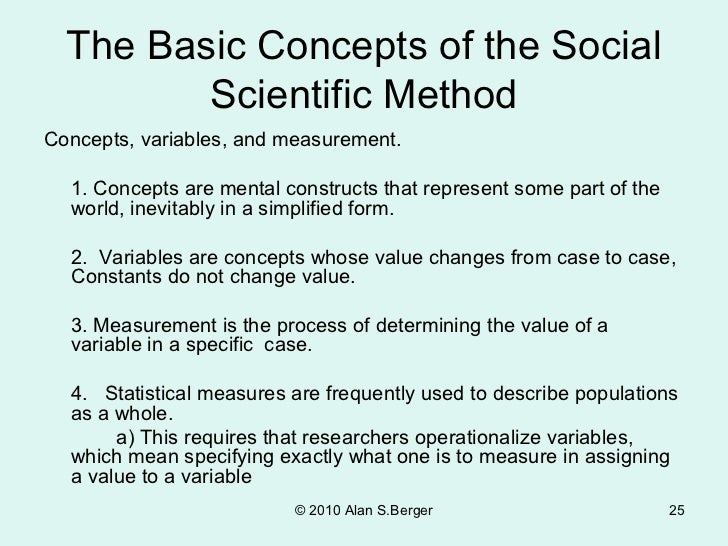 The Basic Concepts of the Social Scientific Method

Concepts, variables, and measurement.

1. Concepts are mental constructs that represent some part of the world, inevitably in a simplified form.

2. Variables are concepts whose value changes from case to case, Constants do not change value.

3. Measurement is the process of determining the value of a variable in a specific case.

4. Statistical measures are frequently used to describe populations as a whole.

a) This requires that researchers operationalize variables, which mean specifying exactly what one is to measure in assigning a value to a variable

© 2010 Alan S.Berger

25